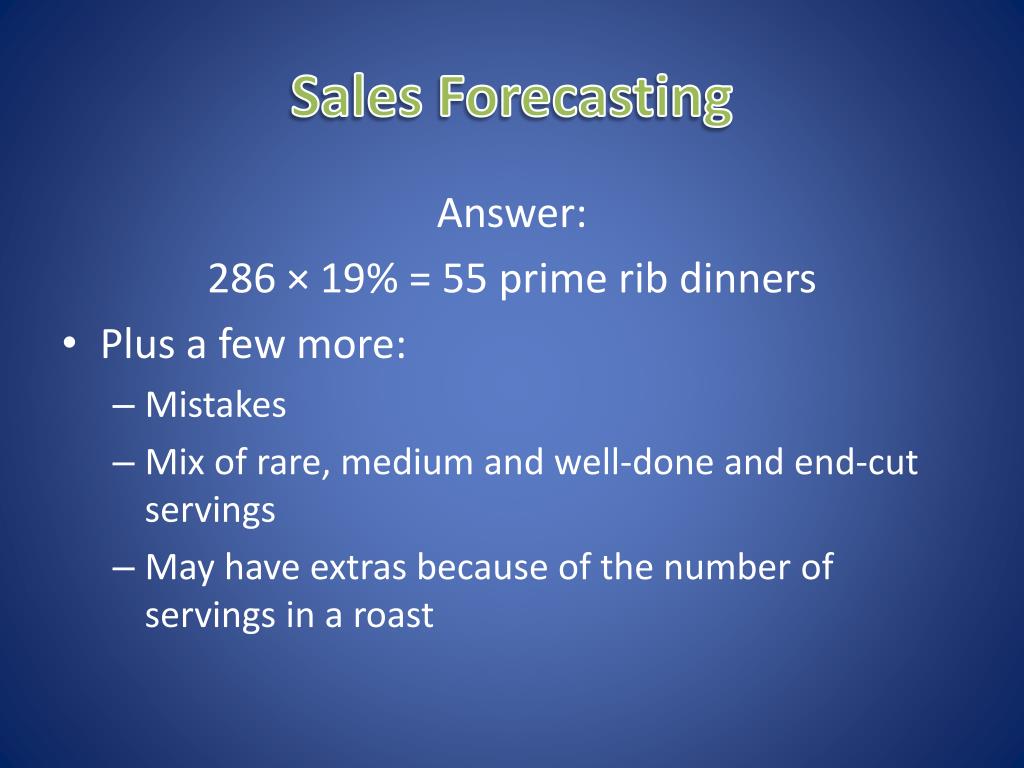 Sales Forecasting

Answer:

$286 \times 19\% = 55$ prime rib dinners

• Plus a few more:
– Mistakes
– Mix of rare, medium and well-done and end-cut servings
– May have extras because of the number of servings in a roast